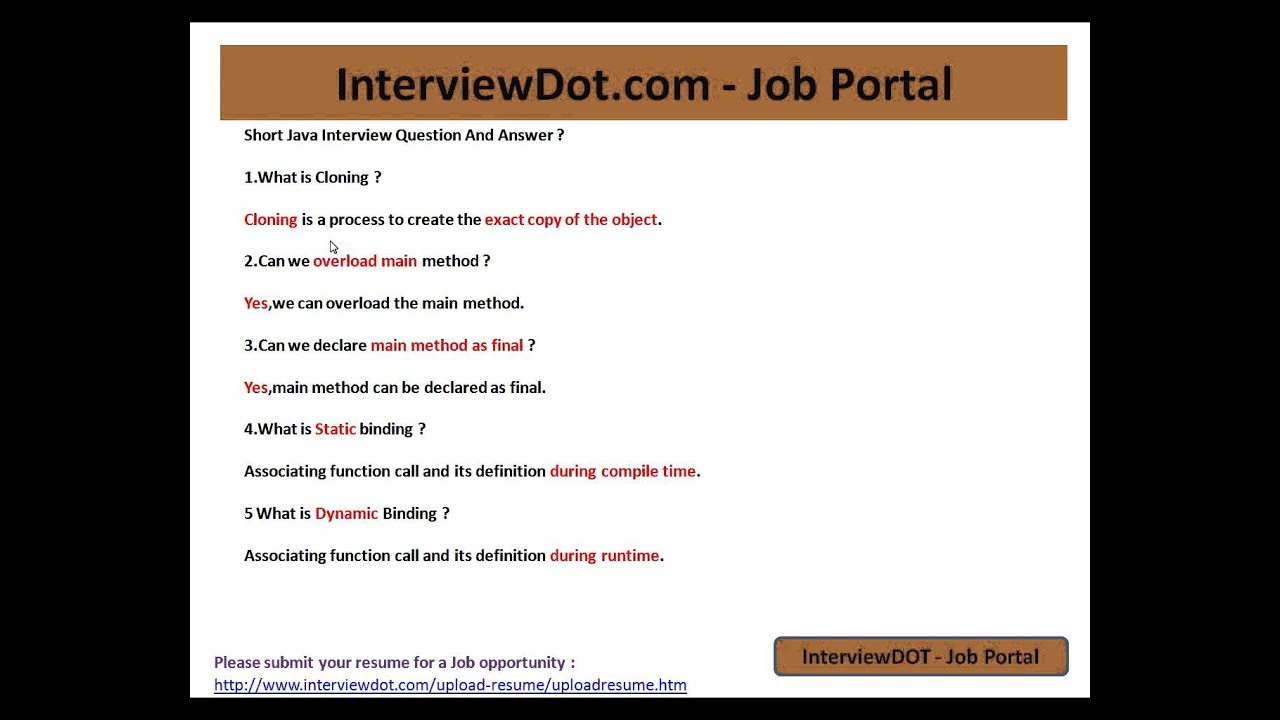 InterviewDot.com - Job Portal

Short Java Interview Question And Answer ?

1.What is Cloning ?

Cloning is a process to create the exact copy of the object.

2.Can we overload main method ?

Yes,we can overload the main method.

3.Can we declare main method as final ?

Yes,main method can be declared as final.

4.What is Static binding ?

Associating function call and its definition during compile time.

5 What is Dynamic Binding ?

Associating function call and its definition during runtime.

Please submit your resume for a Job opportunity :
http://www.interviewdot.com/upload-resume/uploadresume.htm

InterviewDOT - Job Portal